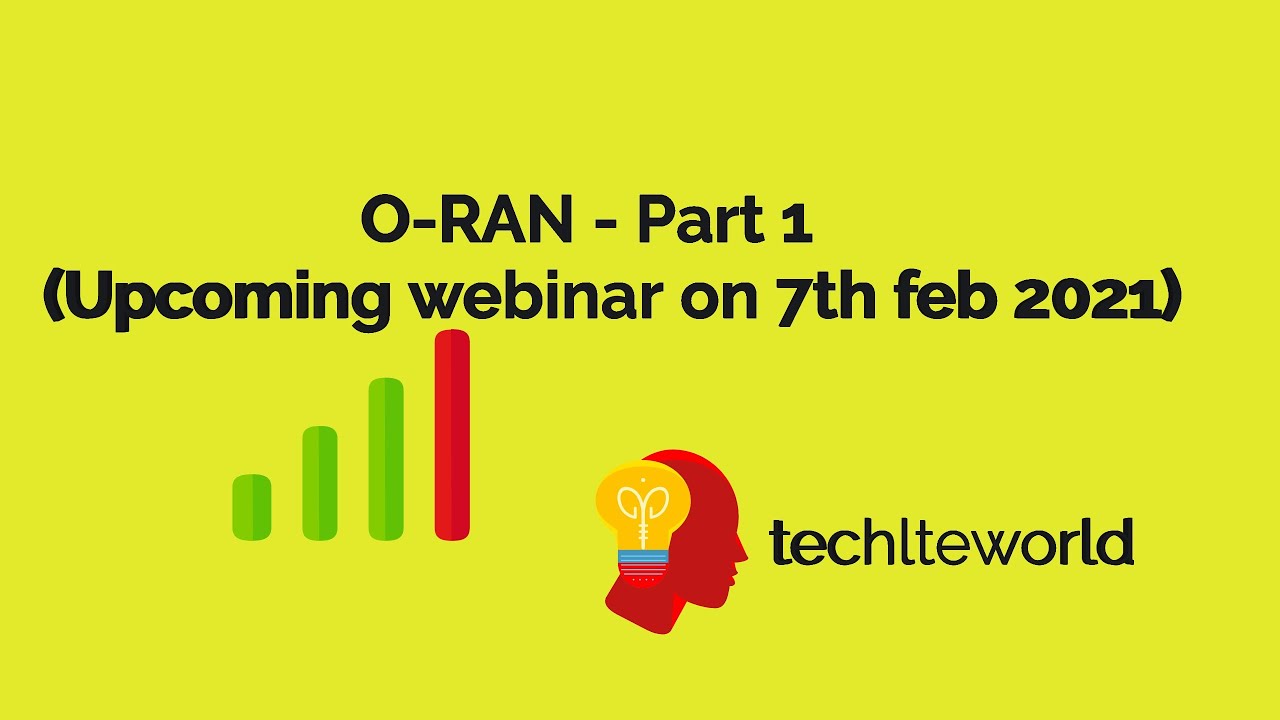 O-RAN - Part 1
(Upcoming webinar on 7th feb 2021)

techlteworld